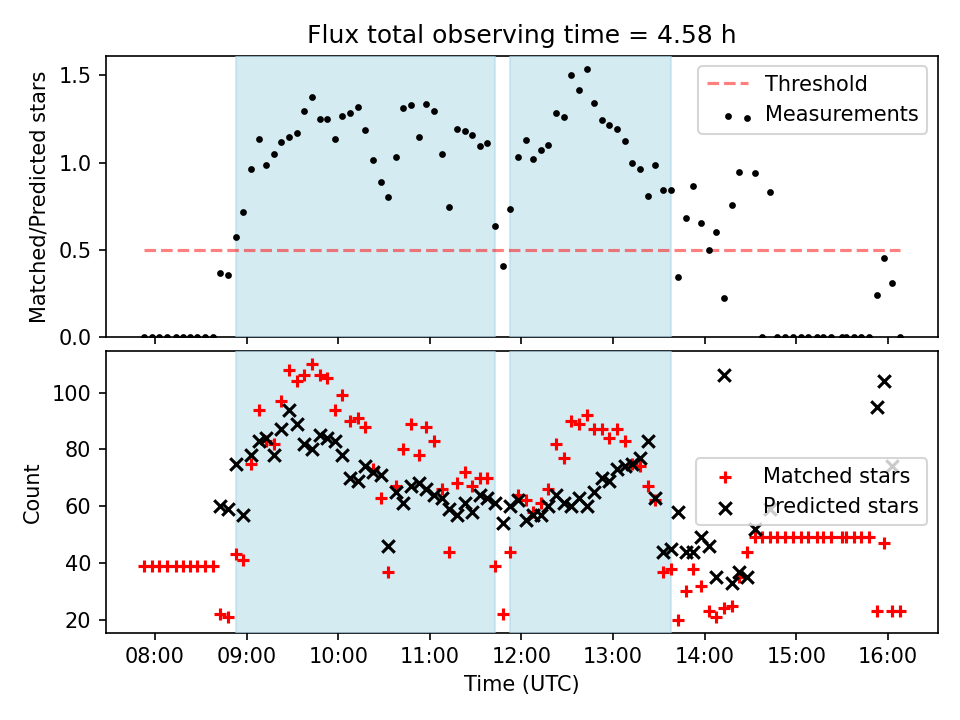 Flux total observing time = 4.58 h

Matched/Predicted stars

1.5
1.0
0.5
0.0

Threshold
Measurements

Count

100
80
60
40
20

Matched stars
Predicted stars

08:00
09:00
10:00
11:00
12:00
13:00
14:00
15:00
16:00

Time (UTC)